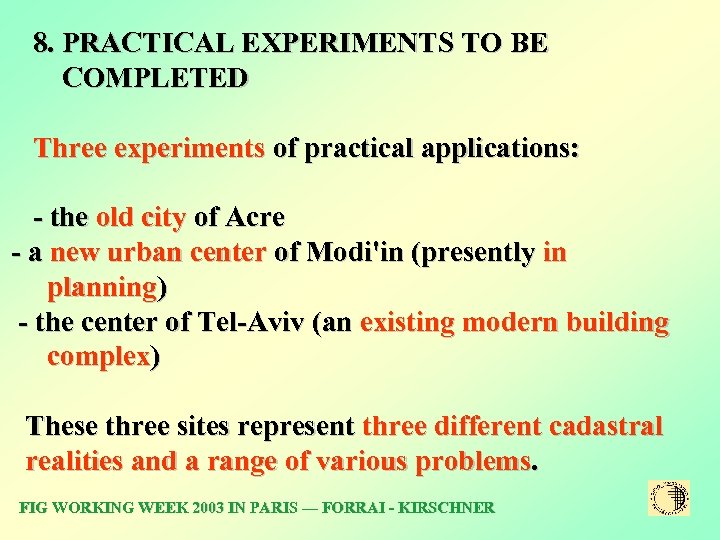 8. PRACTICAL EXPERIMENTS TO BE COMPLETED

Three experiments of practical applications:

- the old city of Acre
- a new urban center of Modi'in (presently in planning)
- the center of Tel-Aviv (an existing modern building complex)

These three sites represent three different cadastral realities and a range of various problems.

FIG WORKING WEEK 2003 IN PARIS — FORRAI - KIRSCHNER